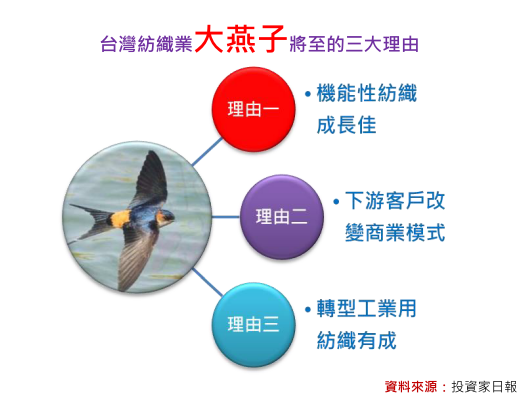 台灣紡織業大燕子將至的三大理由

理由一

• 機能性紡織成長佳

理由二

• 下游客戶改變商業模式

理由三

• 轉型工業用紡織有成

資料來源：投資家日報